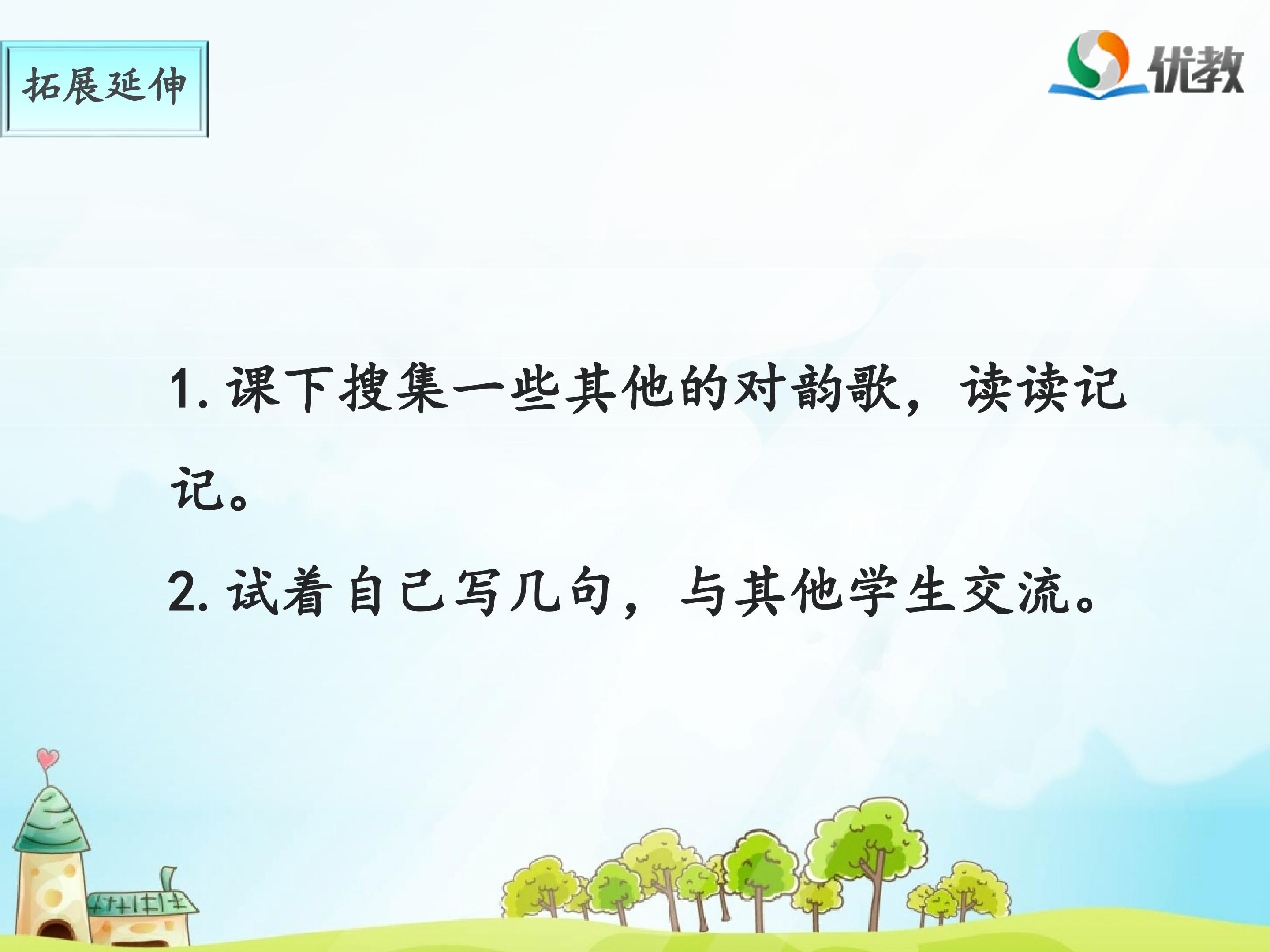 拓展延伸

优教

1. 课下搜集一些其他的对韵歌，读读记记。

2. 试着自己写几句，与其他学生交流。